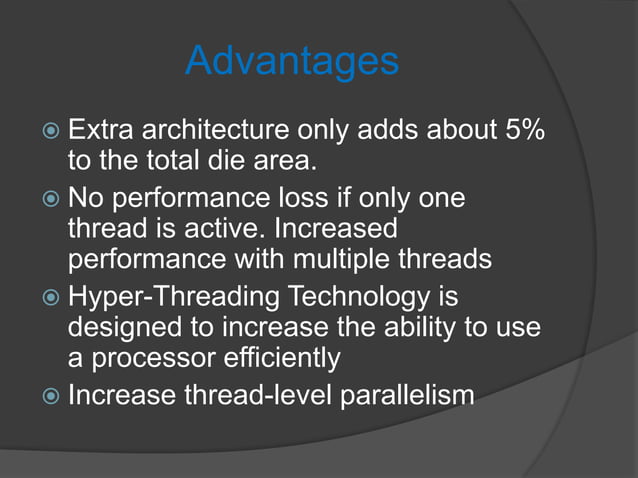 Advantages

Extra architecture only adds about 5% to the total die area.

No performance loss if only one thread is active. Increased performance with multiple threads

Hyper-Threading Technology is designed to increase the ability to use a processor efficiently

Increase thread-level parallelism